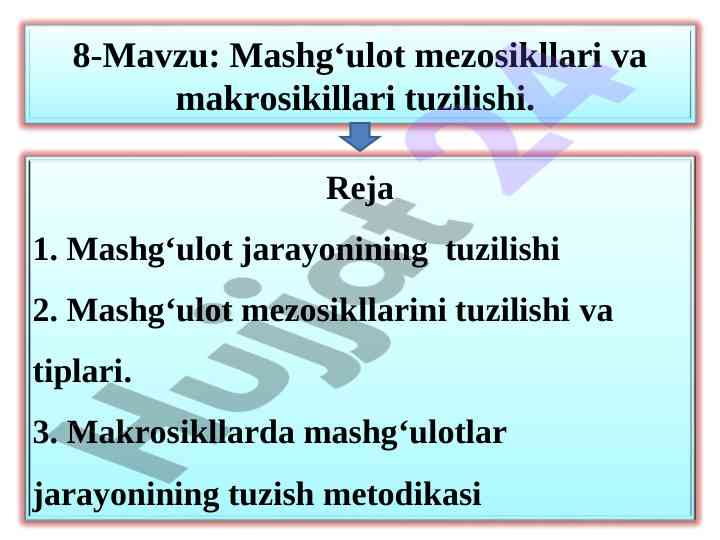 8-Mavzu: Mashg‘ulot mezosikllari va makrosikillari tuzilishi.

Reja

1. Mashg‘ulot jarayonining tuzilishi

2. Mashg‘ulot mezosikllarini tuzilishi va tiplari.

3. Makrosikllarda mashg‘ulotlar jarayonining tuzish metodikasi

Hujjat 24